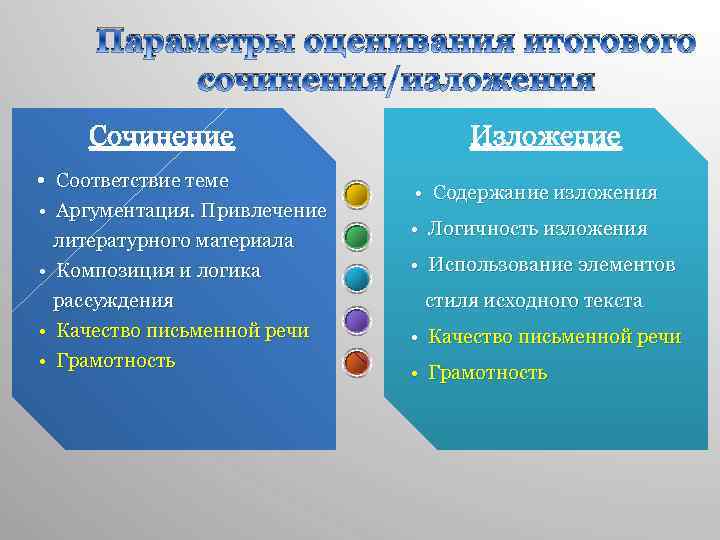 Параметры оценивания итогового сочинения/изложения

Сочинение

• Соответствие теме
• Аргументация. Привлечение литературного материала
• Композиция и логика рассуждения
• Качество письменной речи
• Грамотность

Изложение

• Содержание изложения
• Логичность изложения
• Использование элементов стиля исходного текста
• Качество письменной речи
• Грамотность